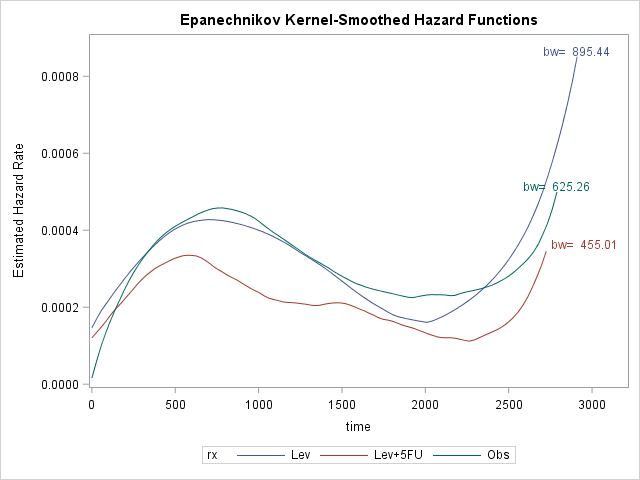 Epanechnikov Kernel-Smoothed Hazard Functions

bw= 895.44

bw= 625.26

bw= 455.01

Estimated Hazard Rate

0.0008
0.0006
0.0004
0.0002
0.0000

0
500
1000
1500
2000
2500
3000

time

rx Lev Lev+5FU Obs